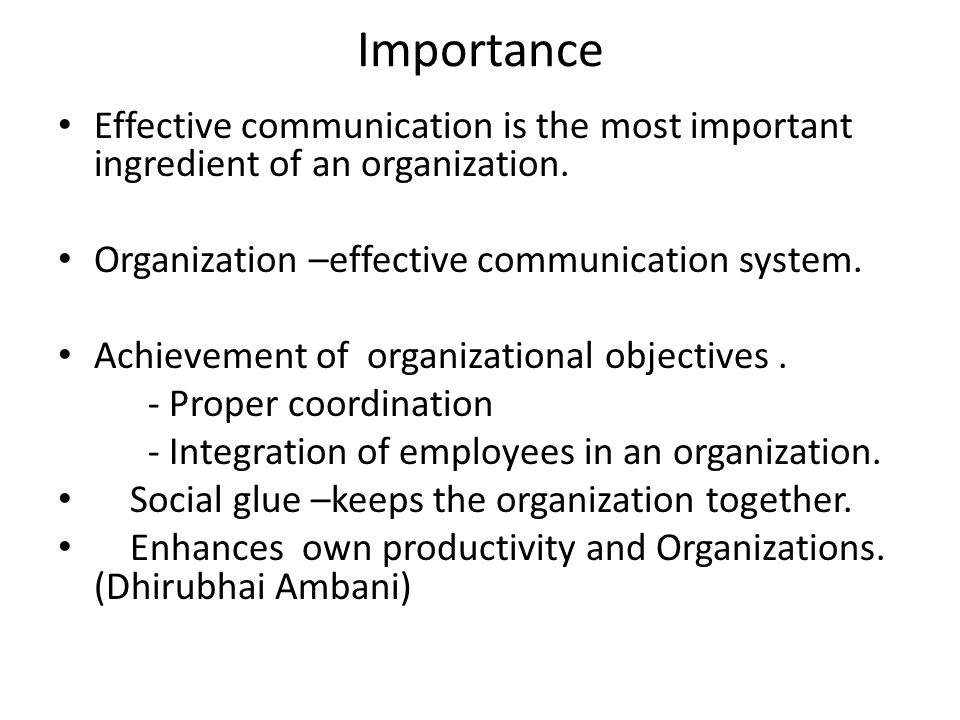 Importance

• Effective communication is the most important ingredient of an organization.

• Organization –effective communication system.

• Achievement of organizational objectives .
- Proper coordination
- Integration of employees in an organization.
• Social glue –keeps the organization together.
• Enhances own productivity and Organizations. (Dhirubhai Ambani)